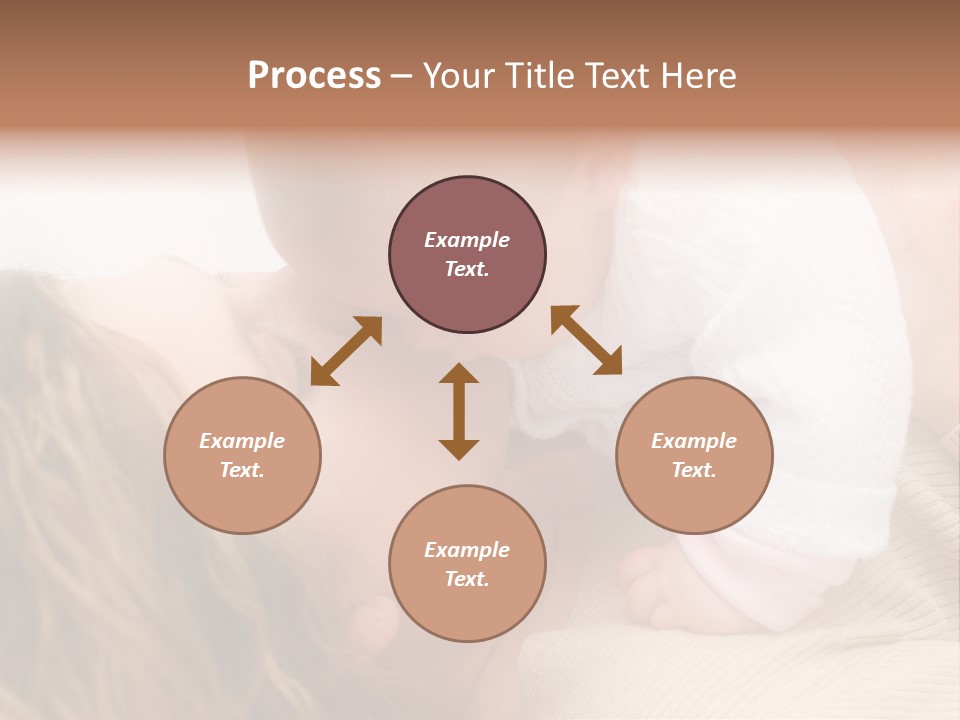 Process – Your Title Text Here

Example Text.

Example Text.

Example Text.

Example Text.